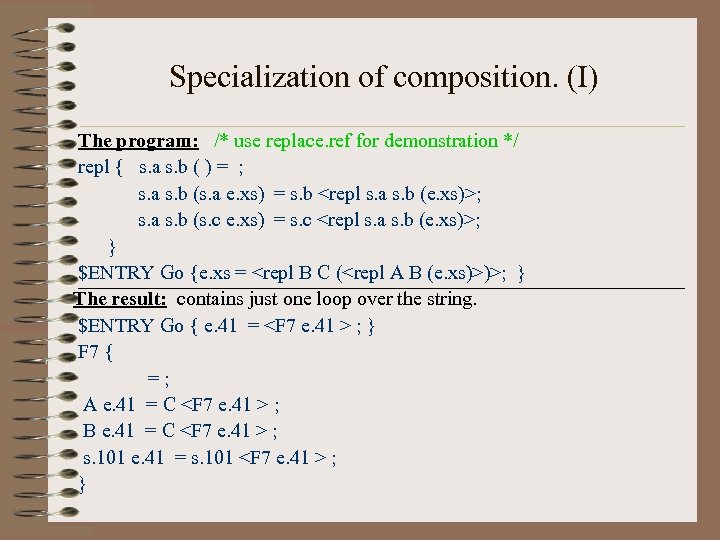 Specialization of composition. (I)

The program: /* use replace.ref for demonstration */
repl { s.a s.b ( ) = ;
s.a s.b (s.a e.xs) = s.b <repl s.a s.b (e.xs)>;
s.a s.b (s.c e.xs) = s.c <repl s.a s.b (e.xs)>;
}
$ENTRY Go {e.xs = <repl B C (<repl A B (e.xs)>)>; }

The result: contains just one loop over the string.
$ENTRY Go { e.41 = <F7 e.41 > ; }
F7 {
= ;
A e.41 = C <F7 e.41 > ;
B e.41 = C <F7 e.41 > ;
s.101 e.41 = s.101 <F7 e.41 > ;
}